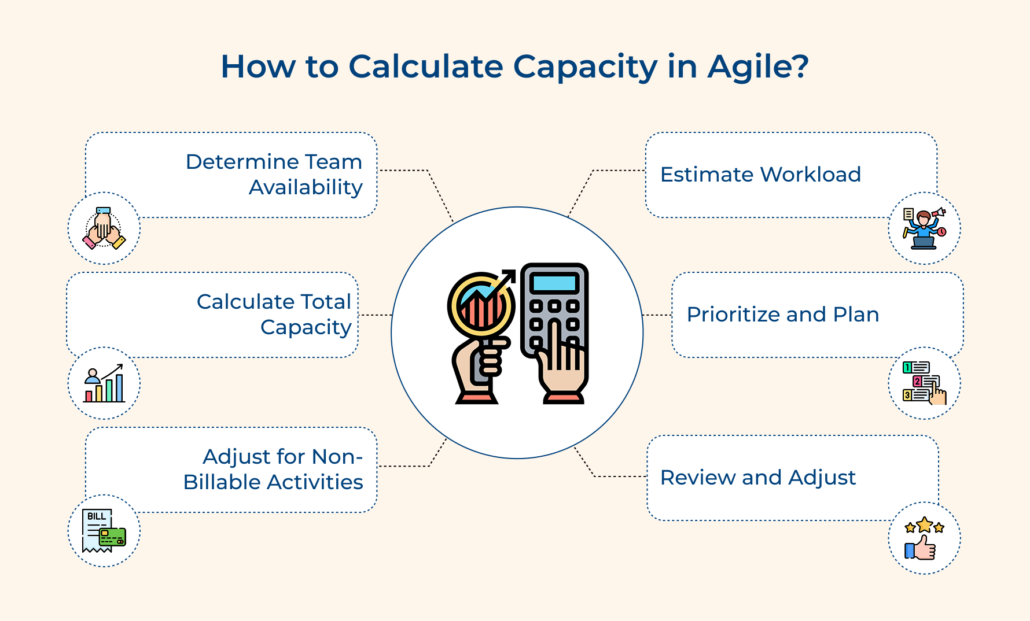 How to Calculate Capacity in Agile?

Determine Team Availability

Calculate Total Capacity

Adjust for Non-Billable Activities

BILL

Estimate Workload

Prioritize and Plan

1
2
3

Review and Adjust